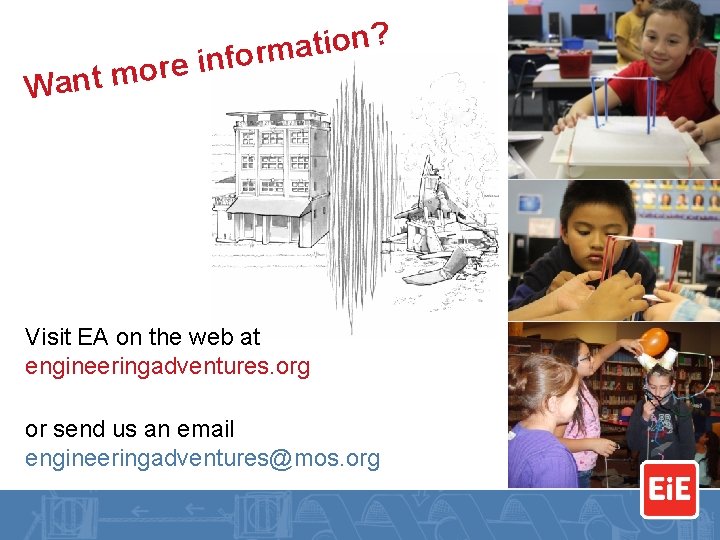 Want more information?

Visit EA on the web at
engineeringadventures.org

or send us an email
engineeringadventures@mos.org

EiE